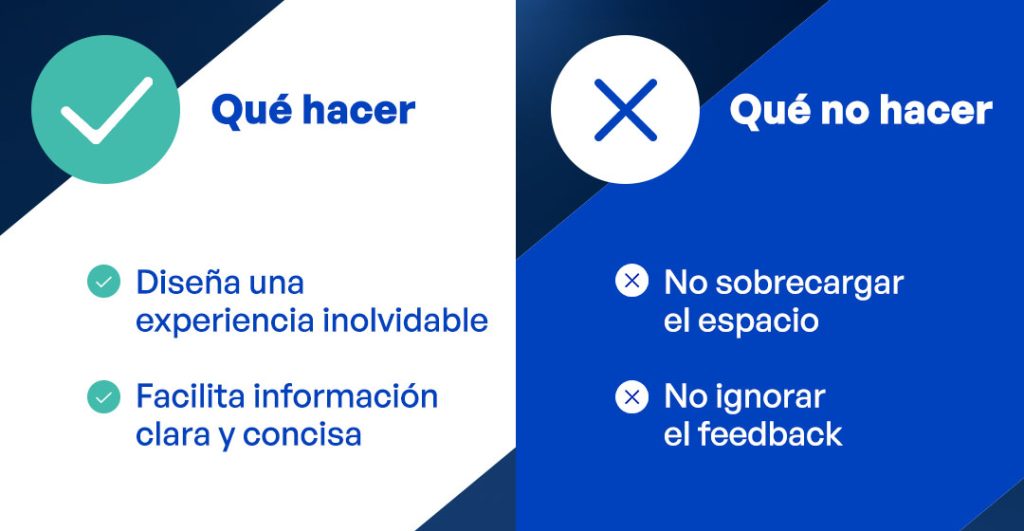 Qué hacer

Diseña una experiencia inolvidable

Facilita información clara y concisa

Qué no hacer

No sobrecargar el espacio

No ignorar el feedback